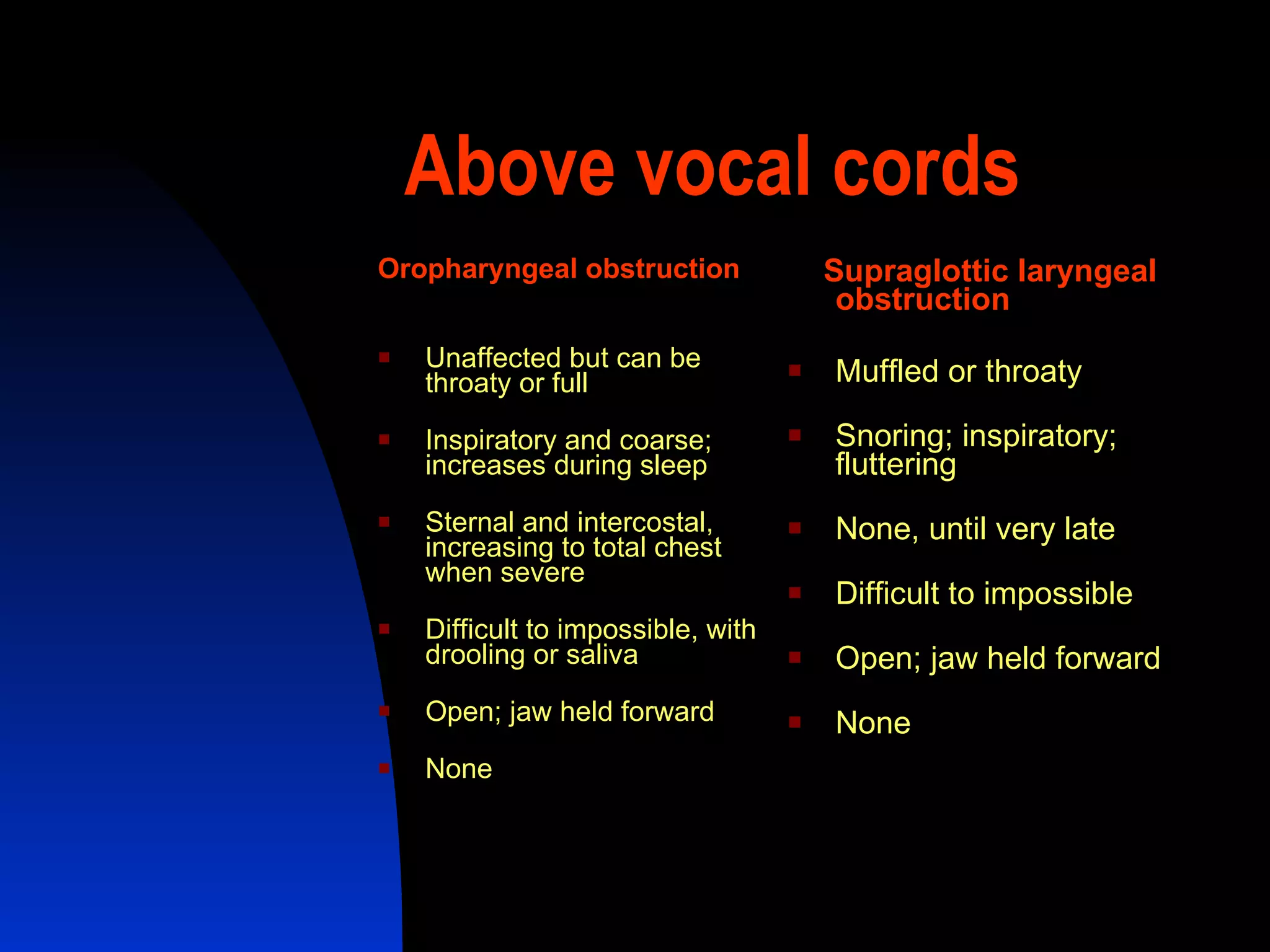 Above vocal cords

Oropharyngeal obstruction

- Unaffected but can be throaty or full
- Inspiratory and coarse; increases during sleep
- Sternal and intercostal, increasing to total chest when severe
- Difficult to impossible, with drooling or saliva
- Open; jaw held forward
- None

Supraglottic laryngeal obstruction

- Muffled or throaty
- Snoring; inspiratory; fluttering
- None, until very late
- Difficult to impossible
- Open; jaw held forward
- None